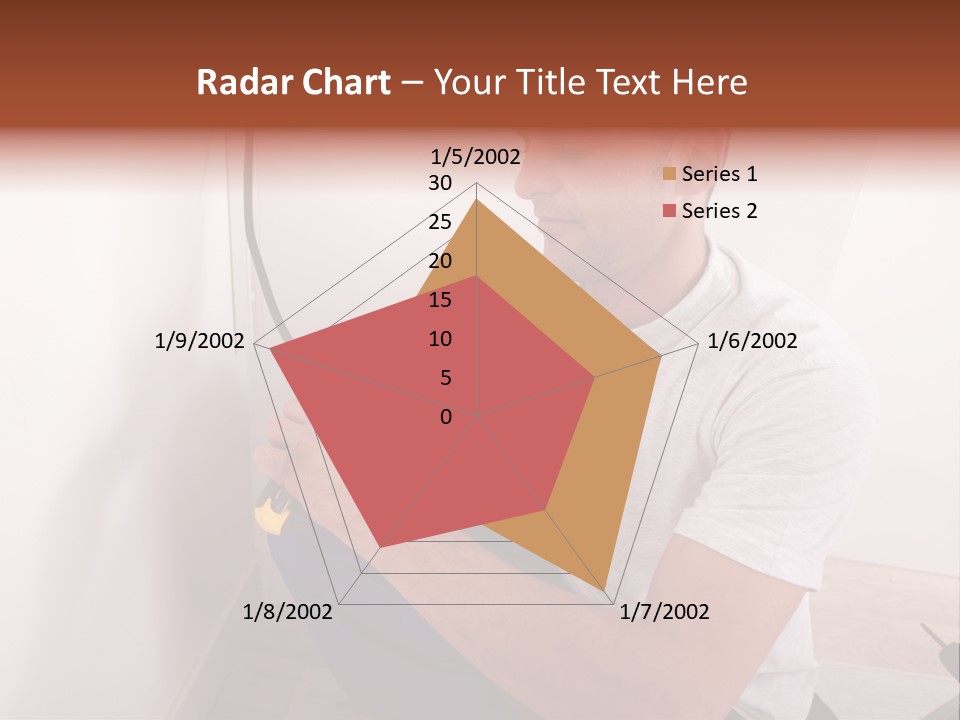 Radar Chart – Your Title Text Here

1/5/2002
30
25
20
15
10
5
0
1/6/2002
1/7/2002
1/8/2002
1/9/2002

Series 1
Series 2